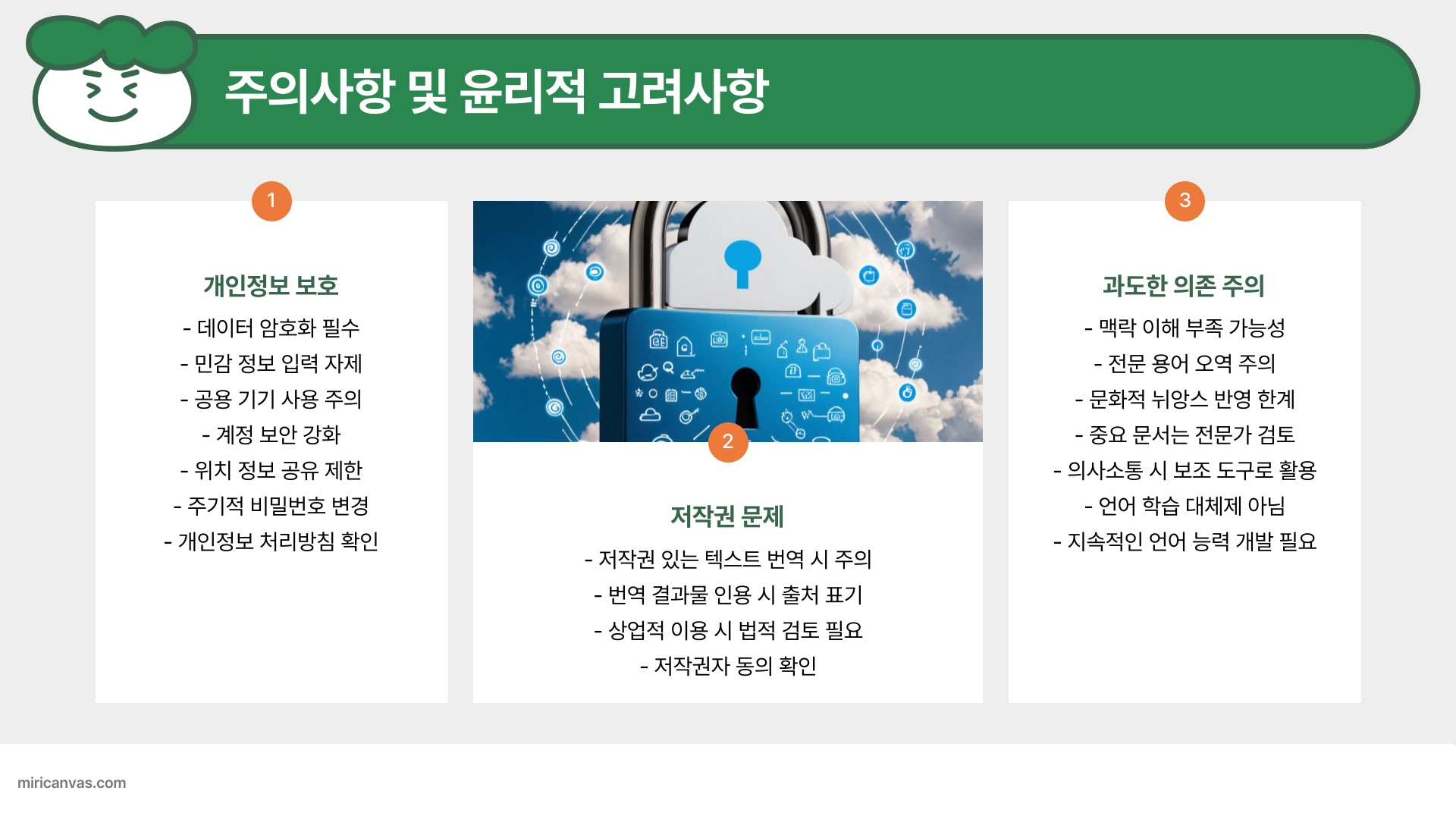 주의사항 및 윤리적 고려사항

1

개인정보 보호

- 데이터 암호화 필수
- 민감 정보 입력 자제
- 공용 기기 사용 주의
- 계정 보안 강화
- 위치 정보 공유 제한
- 주기적 비밀번호 변경
- 개인정보 처리방침 확인

2

저작권 문제

- 저작권 있는 텍스트 번역 시 주의
- 번역 결과물 인용 시 출처 표기
- 상업적 이용 시 법적 검토 필요
- 저작권자 동의 확인

3

과도한 의존 주의

- 맥락 이해 부족 가능성
- 전문 용어 오역 주의
- 문화적 뉘앙스 반영 한계
- 중요 문서는 전문가 검토
- 의사소통 시 보조 도구로 활용
- 언어 학습 대체제 아님
- 지속적인 언어 능력 개발 필요

miricanvas.com